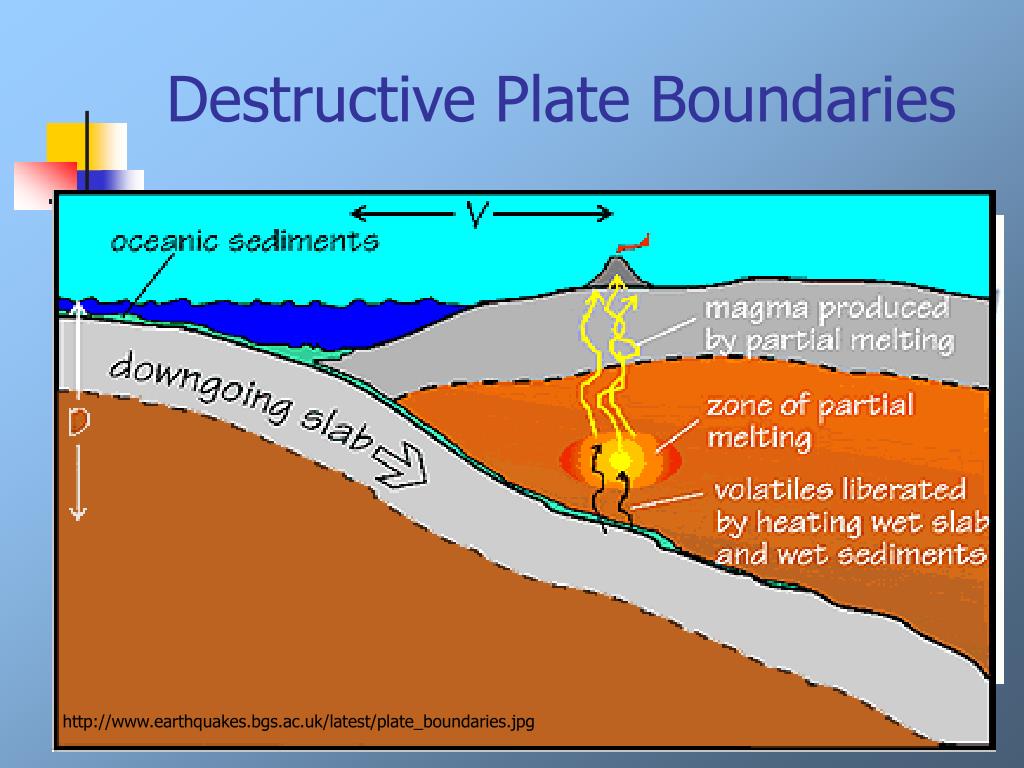 Destructive Plate Boundaries

V

oceanic sediments

magma produced by partial melting

downgoing slab

D

zone of partial melting

volatiles liberated by heating wet slab and wet sediments

http://www.earthquakes.bgs.ac.uk/latest/plate_boundaries.jpg